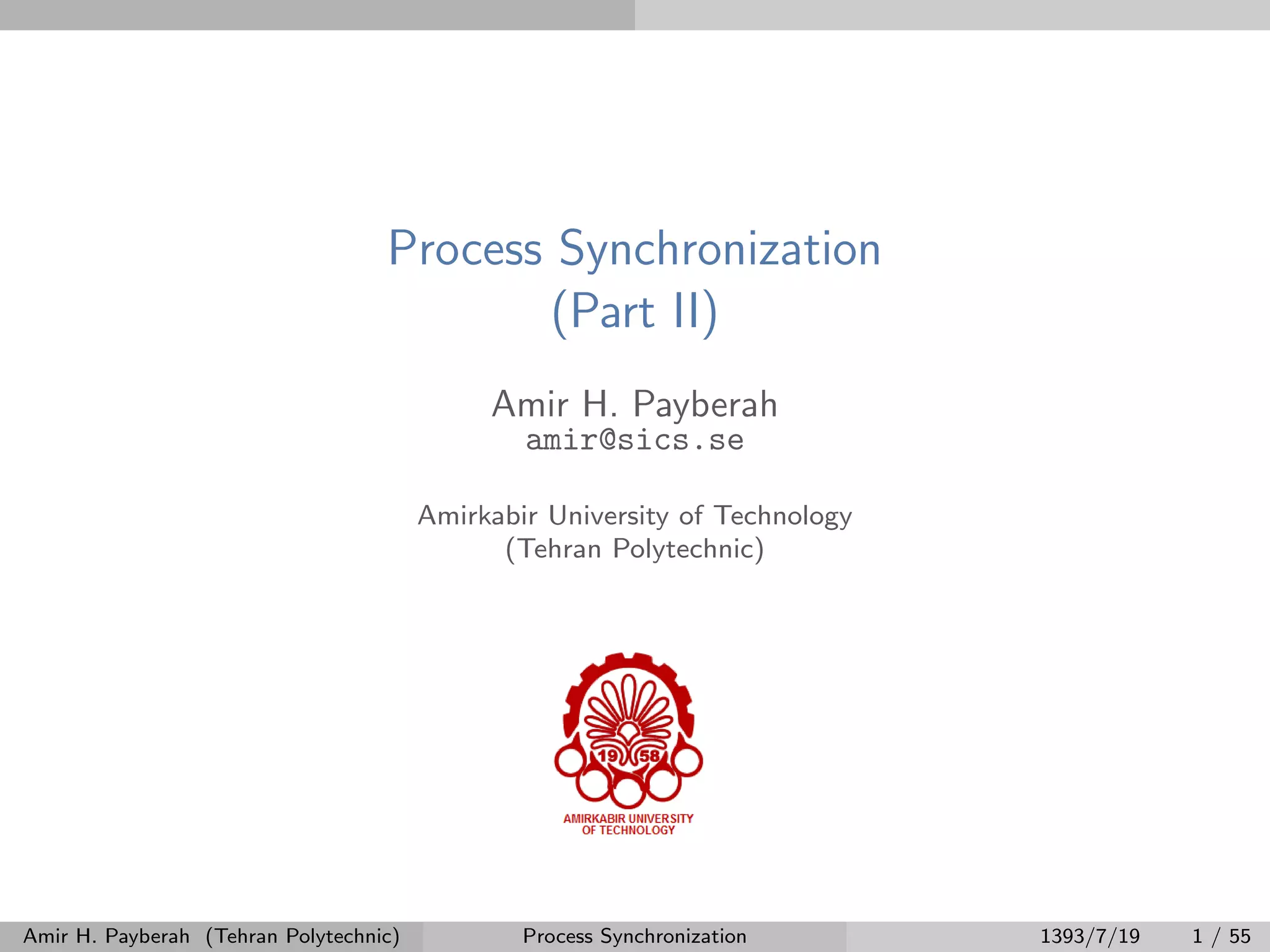 Process Synchronization
(Part II)

Amir H. Payberah
amir@sics.se

Amirkabir University of Technology
(Tehran Polytechnic)

19 58

AMIRKABIR UNIVERSITY
OF TECHNOLOGY

Amir H. Payberah (Tehran Polytechnic) Process Synchronization 1393/7/19 1 / 55